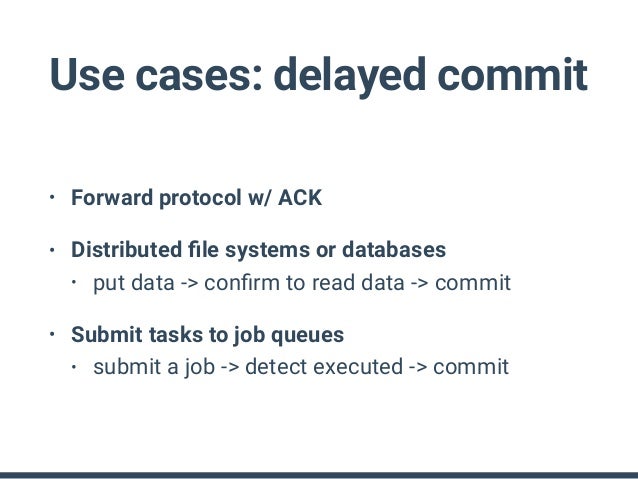 Use cases: delayed commit

• Forward protocol w/ ACK

• Distributed file systems or databases
  • put data -> confirm to read data -> commit

• Submit tasks to job queues
  • submit a job -> detect executed -> commit